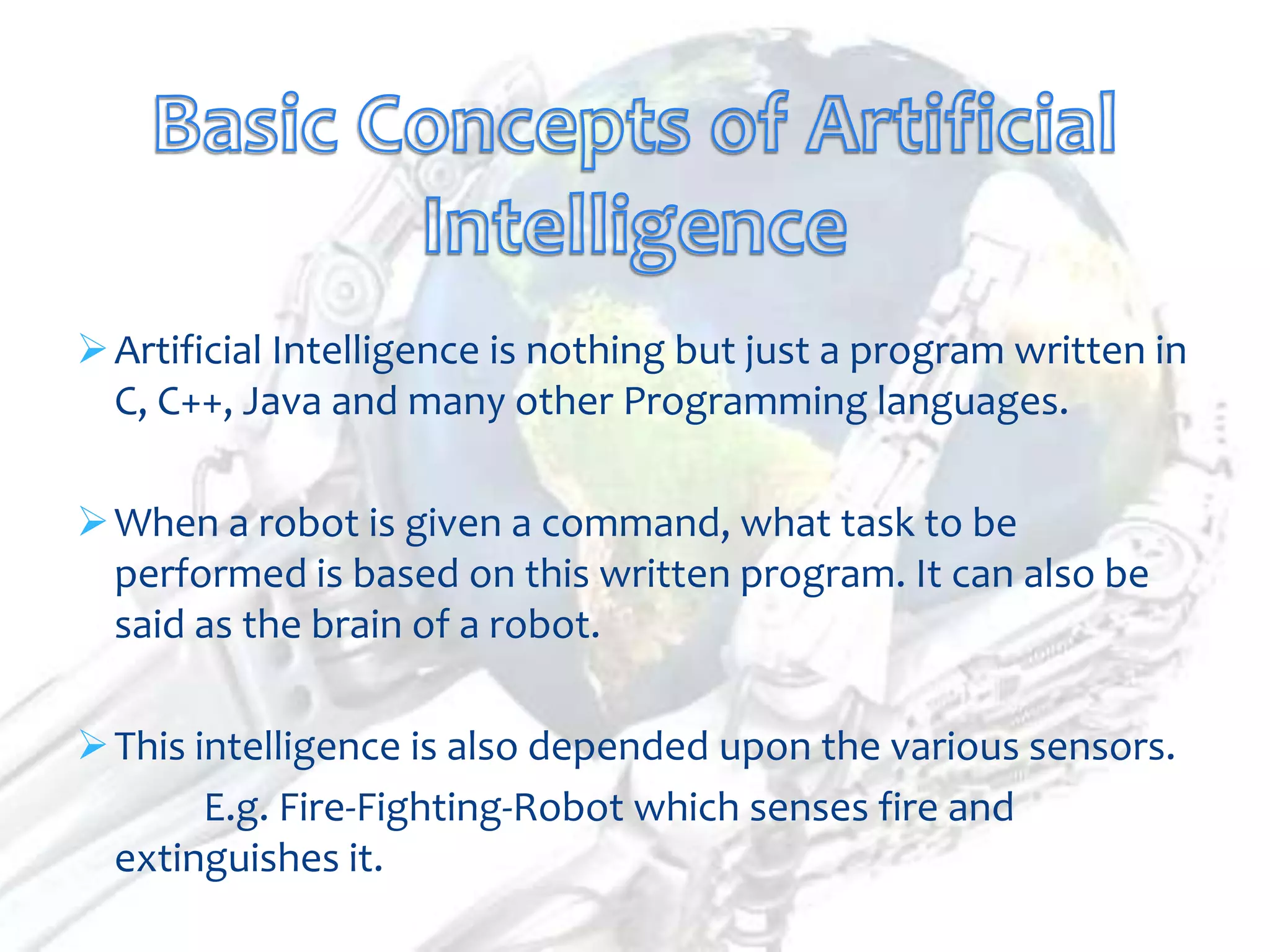 Basic Concepts of Artificial Intelligence

➢ Artificial Intelligence is nothing but just a program written in C, C++, Java and many other Programming languages.

➢ When a robot is given a command, what task to be performed is based on this written program. It can also be said as the brain of a robot.

➢ This intelligence is also depended upon the various sensors.
E.g. Fire-Fighting-Robot which senses fire and extinguishes it.